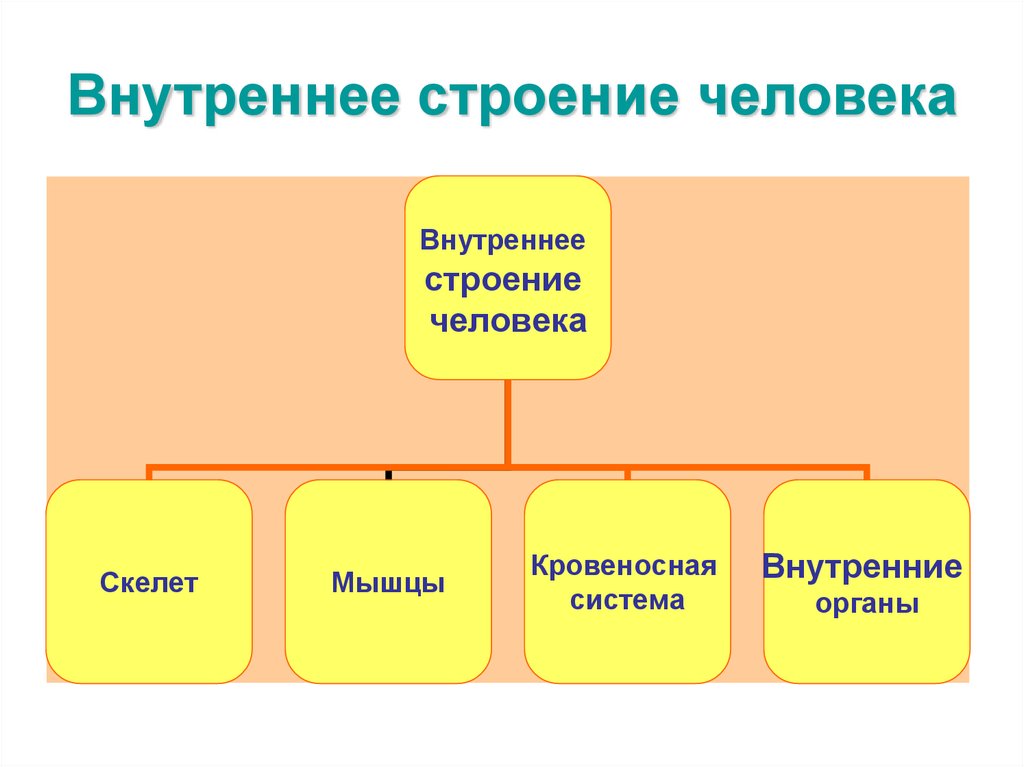 Внутреннее строение человека

Внутреннее строение человека

Скелет

Мышцы

Кровеносная система

Внутренние органы